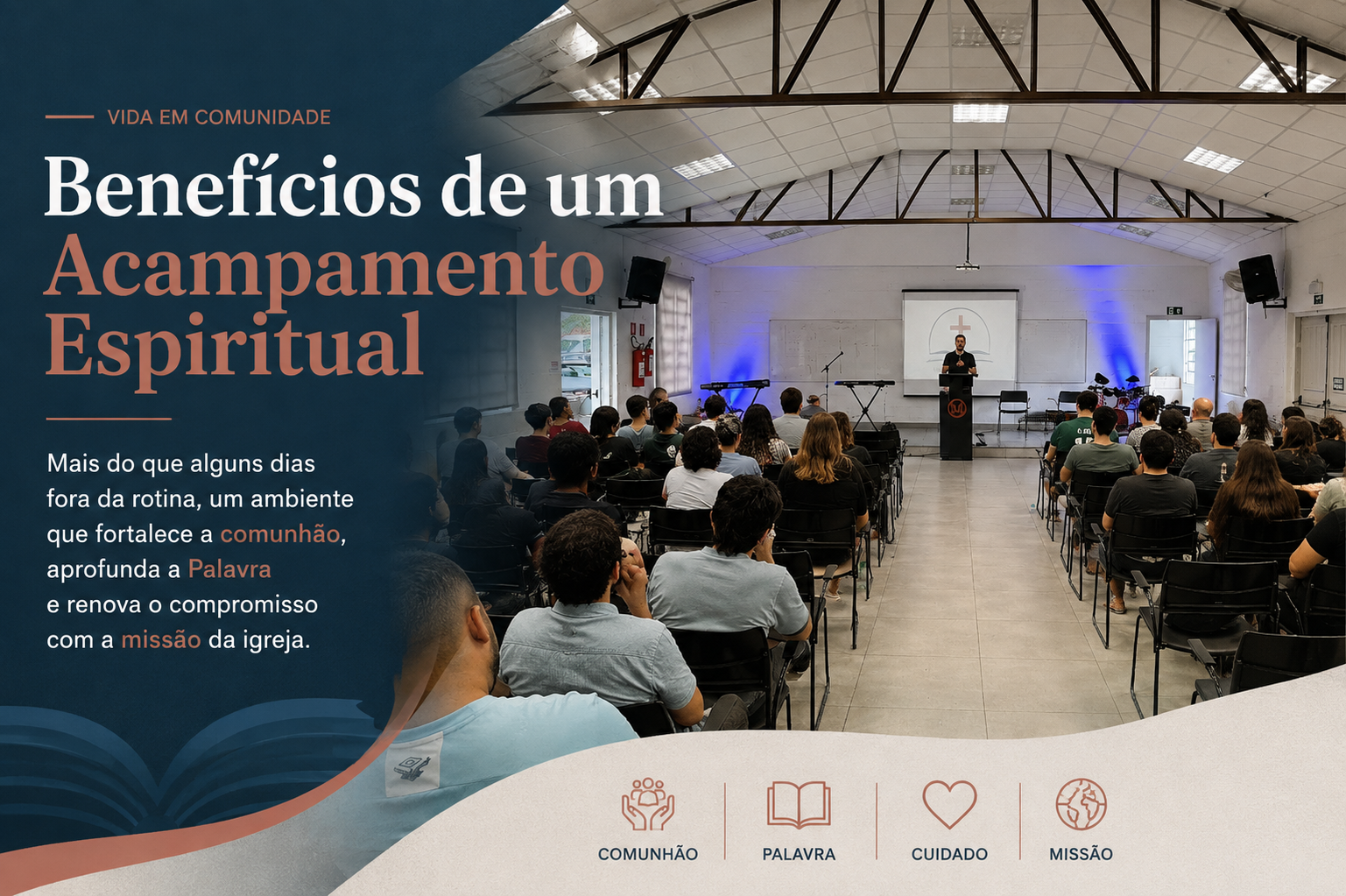 VIDA EM COMUNIDADE

Benefícios de um Acampamento Espiritual

Mais do que alguns dias fora da rotina, um ambiente que fortalece a comunhão, aprofunda a Palavra e renova o compromisso com a missão da igreja.

COMUNHÃO

PALAVRA

CUIDADO

MISSÃO